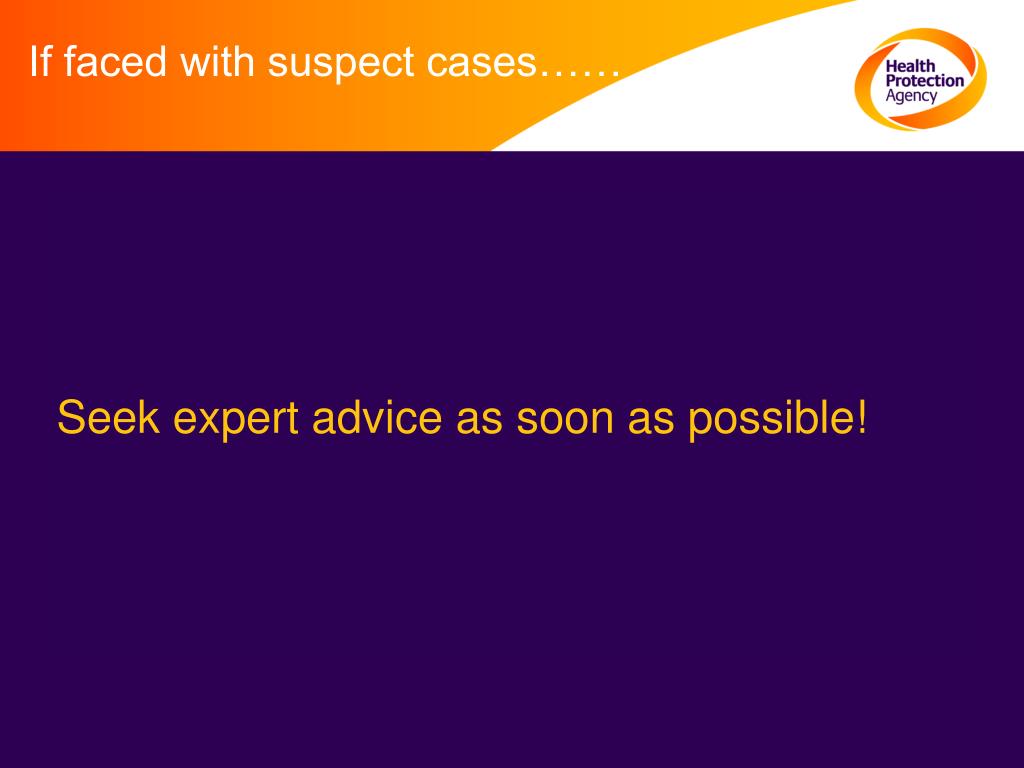 If faced with suspect cases……

Health Protection Agency

Seek expert advice as soon as possible!